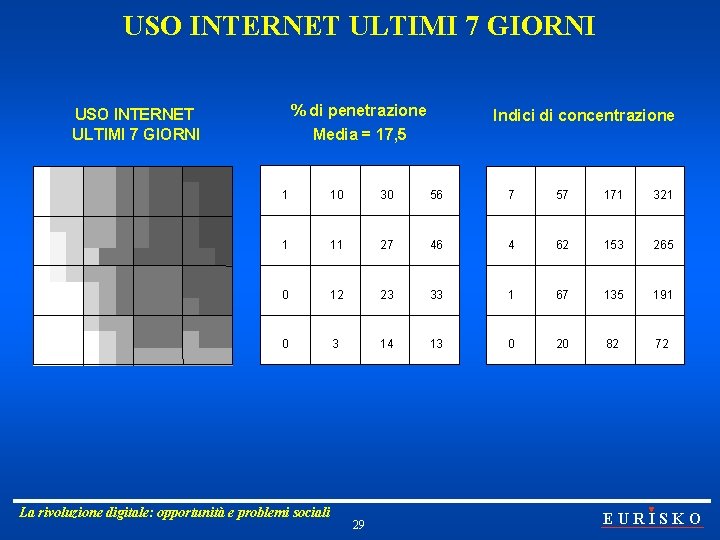 USO INTERNET ULTIMI 7 GIORNI

USO INTERNET ULTIMI 7 GIORNI

% di penetrazione
Media = 17,5

| 1 | 10 | 30 | 56 |
|---|---|---|---|
| 1 | 11 | 27 | 46 |
| 0 | 12 | 23 | 33 |
| 0 | 3 | 14 | 13 |

Indici di concentrazione

| 7 | 57 | 171 | 321 |
|---|---|---|---|
| 4 | 62 | 153 | 265 |
| 1 | 67 | 135 | 191 |
| 0 | 20 | 82 | 72 |

La rivoluzione digitale: opportunità e problemi sociali

29

EURISKO